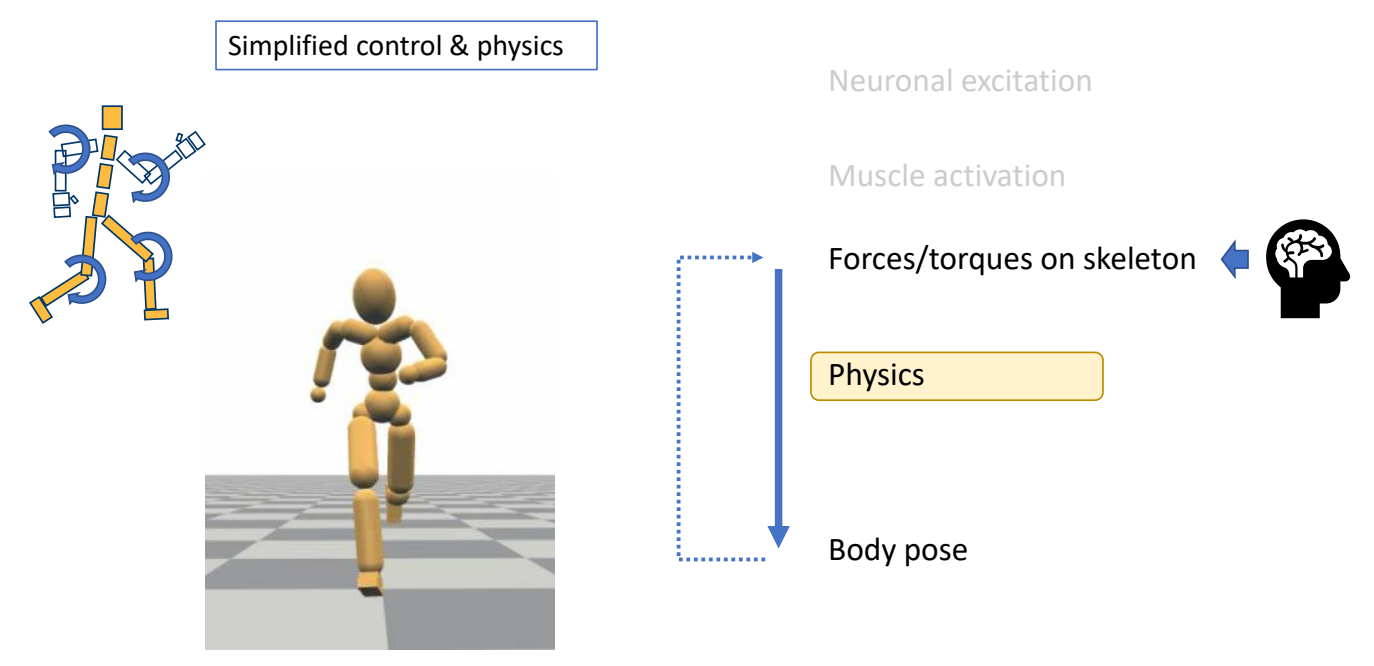 Simplified control & physics

Neuronal excitation

Muscle activation

Forces/torques on skeleton

Physics

Body pose